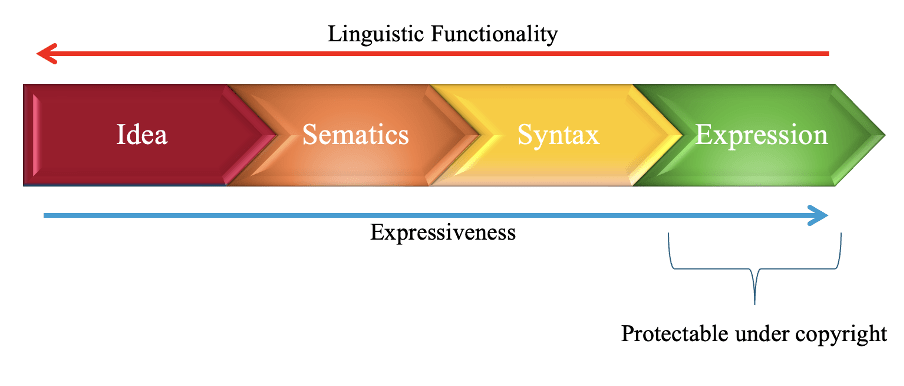 Linguistic Functionality

Idea

Sematics

Syntax

Expression

Expressiveness

Protectable under copyright